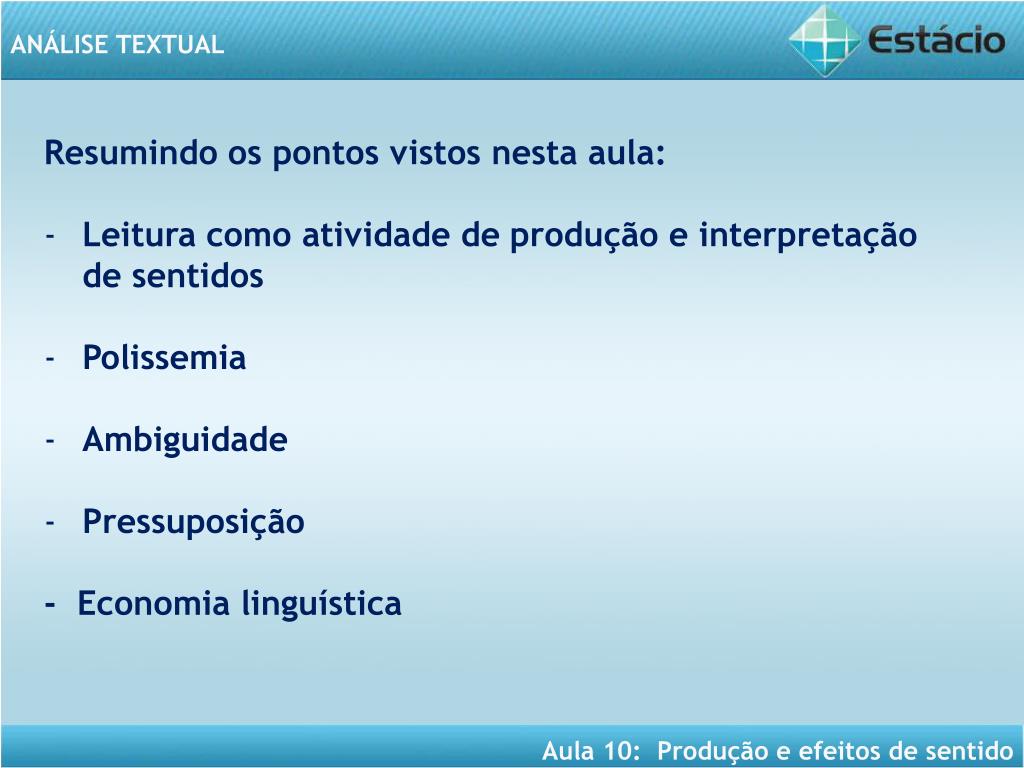 ANÁLISE TEXTUAL

Estácio

Resumindo os pontos vistos nesta aula:

- Leitura como atividade de produção e interpretação de sentidos

- Polissemia

- Ambiguidade

- Pressuposição

- Economia linguística

Aula 10: Produção e efeitos de sentido